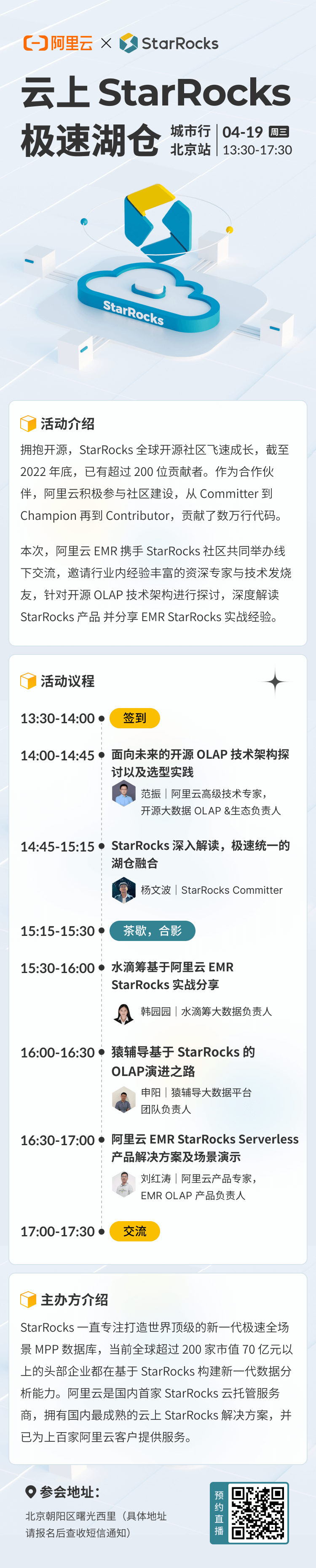 阿里云 × StarRocks

云上 StarRocks
极速湖仓

城市行
北京站

04-19 周三
13:30-17:30

StarRocks

活动介绍

拥抱开源，StarRocks 全球开源社区飞速成长，截至 2022 年底，已有超过 200 位贡献者。作为合作伙伴，阿里云积极参与社区建设，从 Committer 到 Champion 再到 Contributor，贡献了数万行代码。

本次，阿里云 EMR 携手 StarRocks 社区共同举办线下交流，邀请行业内经验丰富的资深专家与技术发烧友，针对开源 OLAP 技术架构进行探讨，深度解读 StarRocks 产品 并分享 EMR StarRocks 实战经验。

活动议程

13:30-14:00 签到

14:00-14:45 面向未来的开源 OLAP 技术架构探讨以及选型实践
范振｜阿里云高级技术专家，开源大数据 OLAP &生态负责人

14:45-15:15 StarRocks 深入解读，极速统一的湖仓融合
杨文波｜StarRocks Committer

15:15-15:30 茶歇，合影

15:30-16:00 水滴筹基于阿里云 EMR StarRocks 实战分享
韩园园｜水滴筹大数据负责人

16:00-16:30 猿辅导基于 StarRocks 的 OLAP演进之路
申阳｜猿辅导大数据平台团队负责人

16:30-17:00 阿里云 EMR StarRocks Serverless 产品解决方案及场景演示
刘红涛｜阿里云产品专家，EMR OLAP 产品负责人

17:00-17:30 交流

主办方介绍

StarRocks 一直专注打造世界顶级的新一代极速全场景 MPP 数据库，当前全球超过 200 家市值 70 亿元以上的头部企业都在基于 StarRocks 构建新一代数据分析能力。阿里云是国内首家 StarRocks 云托管服务商，拥有国内最成熟的云上 StarRocks 解决方案，并已为上百家阿里云客户提供服务。

参会地址：
北京朝阳区曙光西里（具体地址请报名后查收短信通知）

预约直播